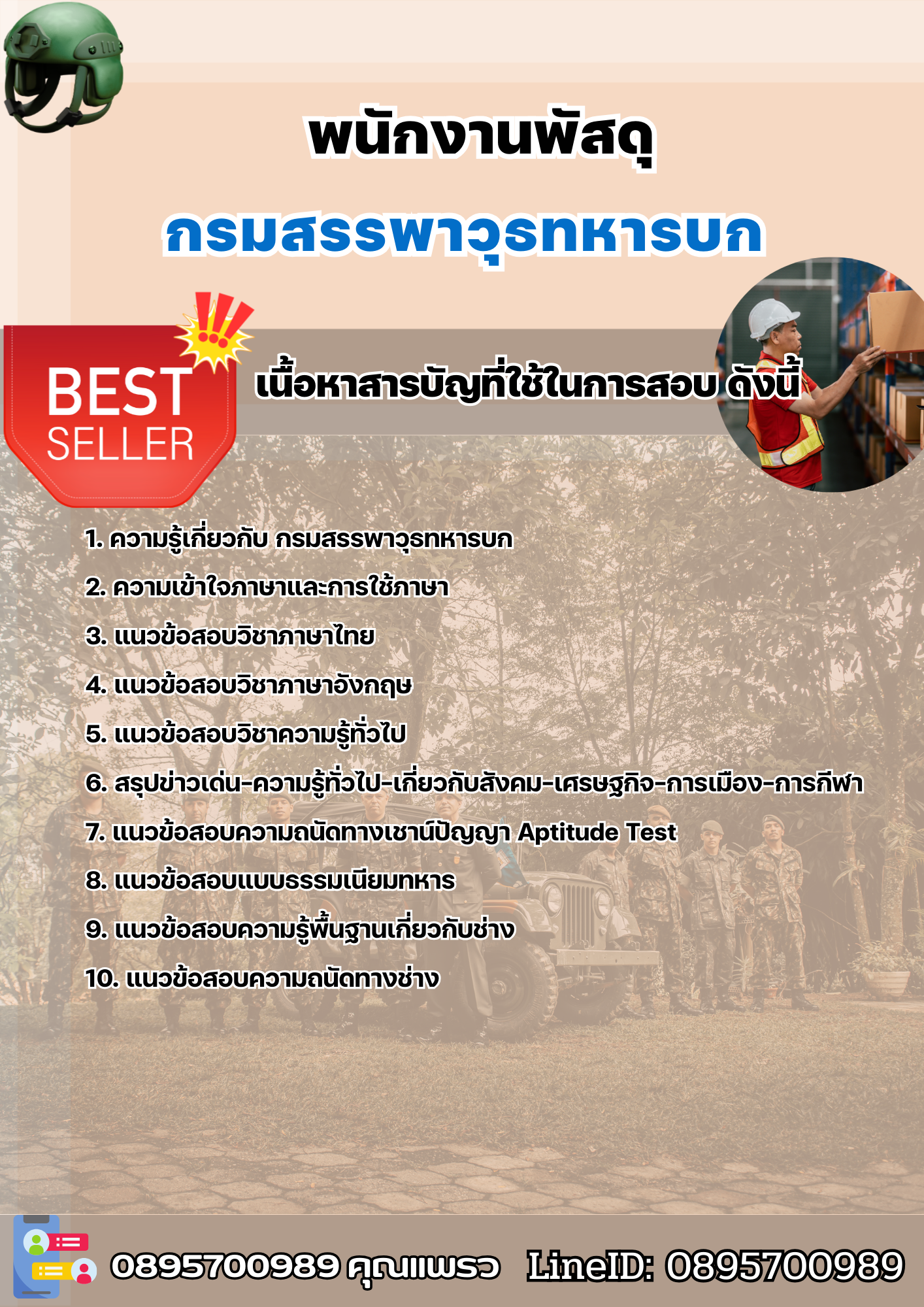 พนักงานพัสดุ
กรมสรรพาวุธทหารบก

BEST SELLER

เนื้อหาสารบัญที่ใช้ในการสอบ ดังนี้

1. ความรู้เกี่ยวกับ กรมสรรพาวุธทหารบก
2. ความเข้าใจภาษาและการใช้ภาษา
3. แนวข้อสอบวิชาภาษาไทย
4. แนวข้อสอบวิชาภาษาอังกฤษ
5. แนวข้อสอบวิชาความรู้ทั่วไป
6. สรุปข่าวเด่น-ความรู้ทั่วไป-เกี่ยวกับสังคม-เศรษฐกิจ-การเมือง-การกีฬา
7. แนวข้อสอบความถนัดทางเชาน์ปัญญา Aptitude Test
8. แนวข้อสอบแบบธรรมเนียมทหาร
9. แนวข้อสอบความรู้พื้นฐานเกี่ยวกับช่าง
10. แนวข้อสอบความถนัดทางช่าง

0895700989 คุณแพรว LineID: 0895700989